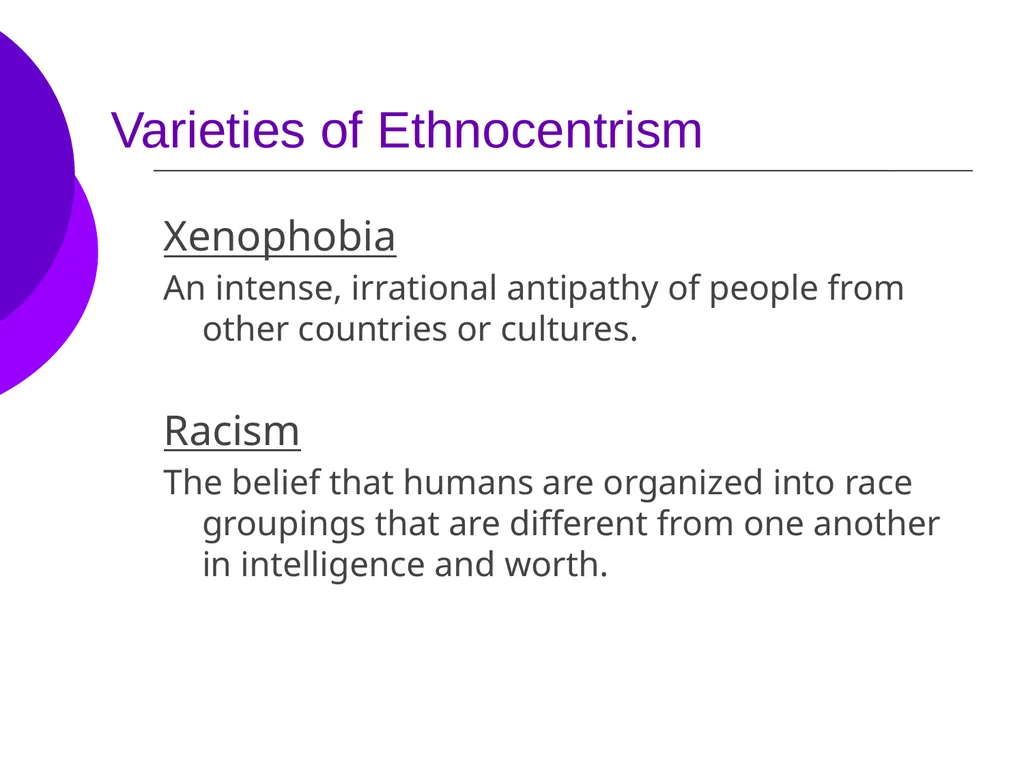 Varieties of Ethnocentrism

Xenophobia

An intense, irrational antipathy of people from other countries or cultures.

Racism

The belief that humans are organized into race groupings that are different from one another in intelligence and worth.